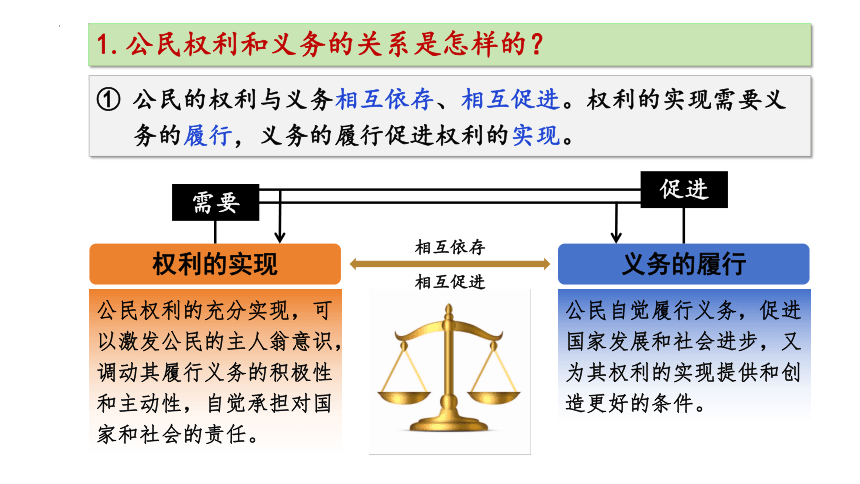 1. 公民权利和义务的关系是怎样的？

① 公民的权利与义务相互依存、相互促进。权利的实现需要义务的履行，义务的履行促进权利的实现。

需要

促进

权利的实现

相互依存

相互促进

义务的履行

公民权利的充分实现，可以激发公民的主人翁意识，调动其履行义务的积极性和主动性，自觉承担对国家和社会的责任。

公民自觉履行义务，促进国家发展和社会进步，又为其权利的实现提供和创造更好的条件。